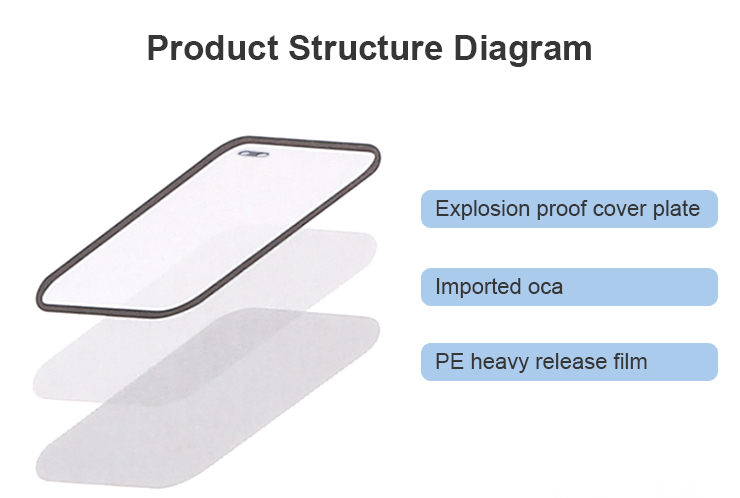 Product Structure Diagram

Explosion proof cover plate

Imported oca

PE heavy release film